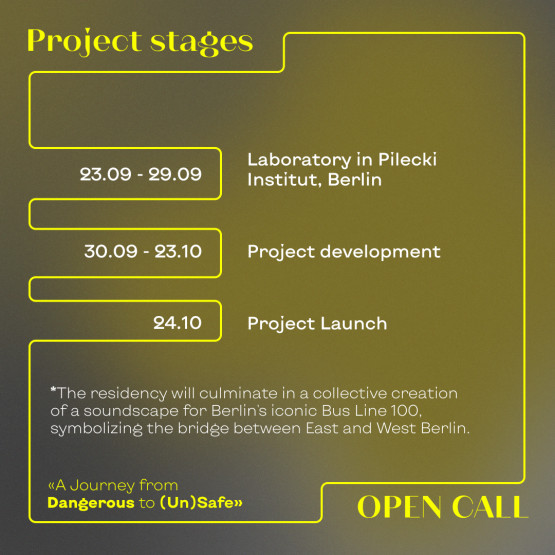 Project stages

23.09 - 29.09 Laboratory in Pilecki Institut, Berlin

30.09 - 23.10 Project development

24.10 Project Launch

*The residency will culminate in a collective creation of a soundscape for Berlin's iconic Bus Line 100, symbolizing the bridge between East and West Berlin.

«A Journey from Dangerous to (Un)Safe»

OPEN CALL